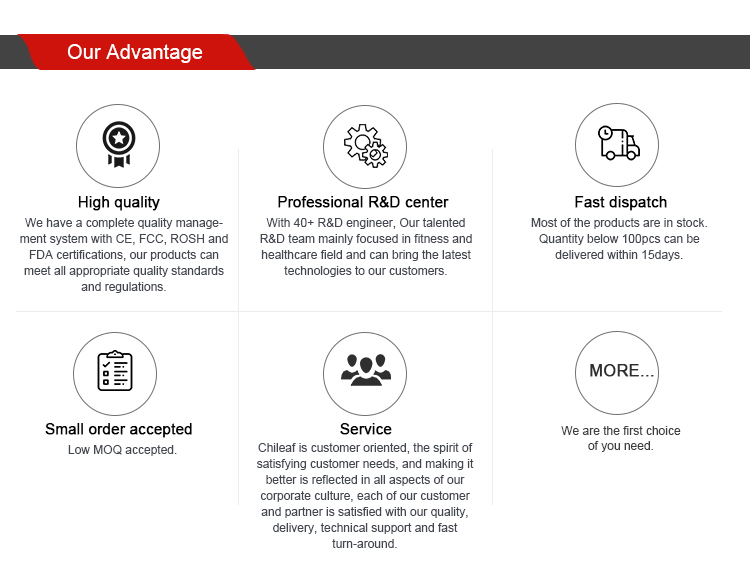 Our Advantage

High quality
We have a complete quality management system with CE, FCC, ROSH and FDA certifications, our products can meet all appropriate quality standards and regulations.

Professional R&D center
With 40+ R&D engineer, Our talented R&D team mainly focused in fitness and healthcare field and can bring the latest technologies to our customers.

Fast dispatch
Most of the products are in stock. Quantity below 100pcs can be delivered within 15days.

Small order accepted
Low MOQ accepted.

Service
Chileaf is customer oriented, the spirit of satisfying customer needs, and making it better is reflected in all aspects of our corporate culture, each of our customer and partner is satisfied with our quality, delivery, technical support and fast turn-around.

MORE...
We are the first choice of you need.